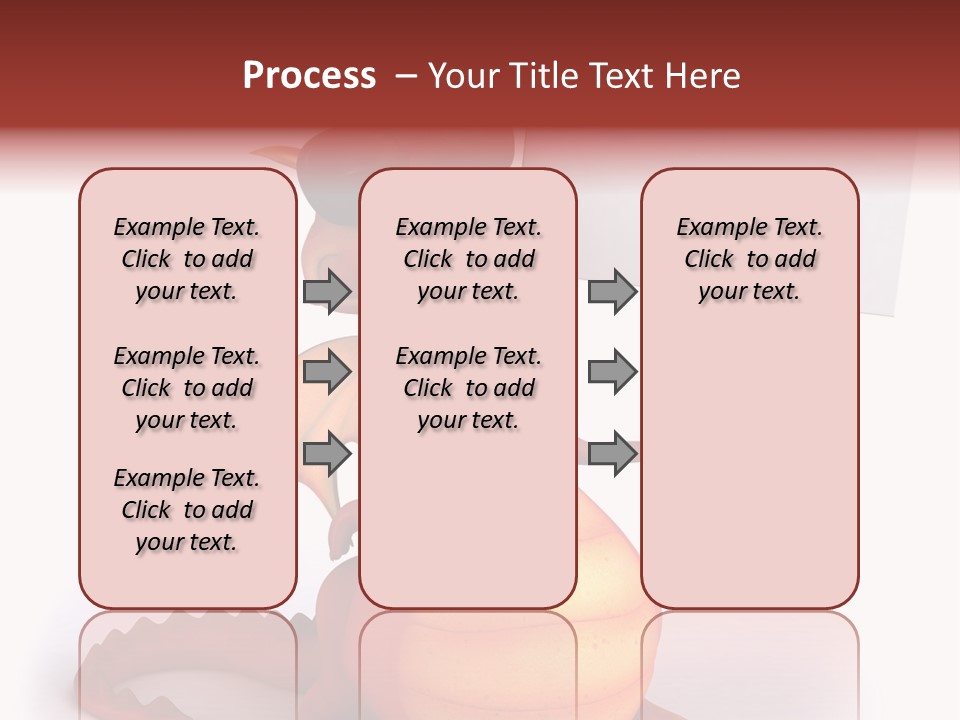 Process – Your Title Text Here

Example Text. Click to add your text.

Example Text. Click to add your text.

Example Text. Click to add your text.

Example Text. Click to add your text.

Example Text. Click to add your text.

Example Text. Click to add your text.